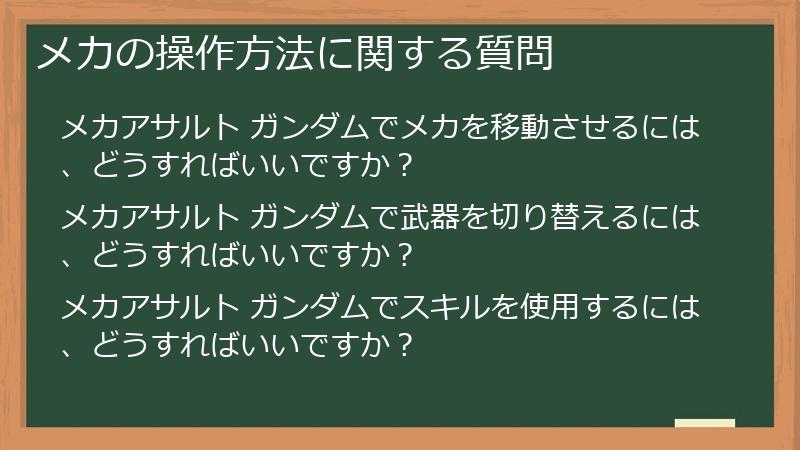 メカの操作方法に関する質問

メカアサルト ガンダムでメカを移動させるには、どうすればいいですか？

メカアサルト ガンダムで武器を切り替えるには、どうすればいいですか？

メカアサルト ガンダムでスキルを使用するには、どうすればいいですか？